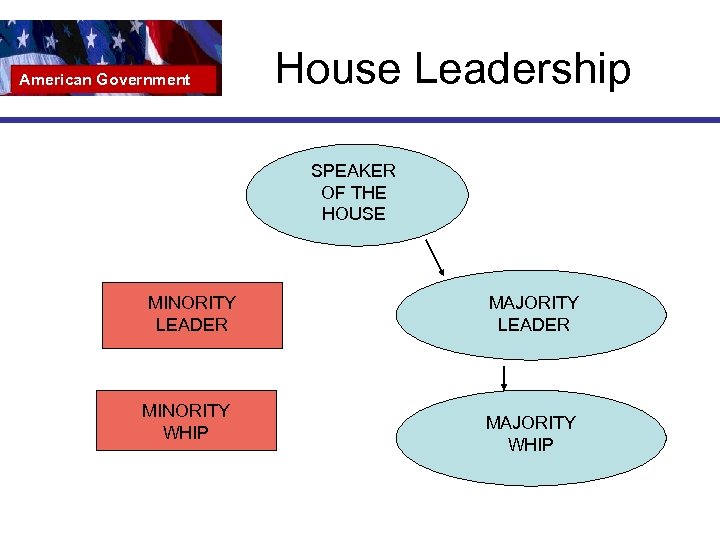 American Government

House Leadership

SPEAKER OF THE HOUSE

MINORITY LEADER

MAJORITY LEADER

MINORITY WHIP

MAJORITY WHIP